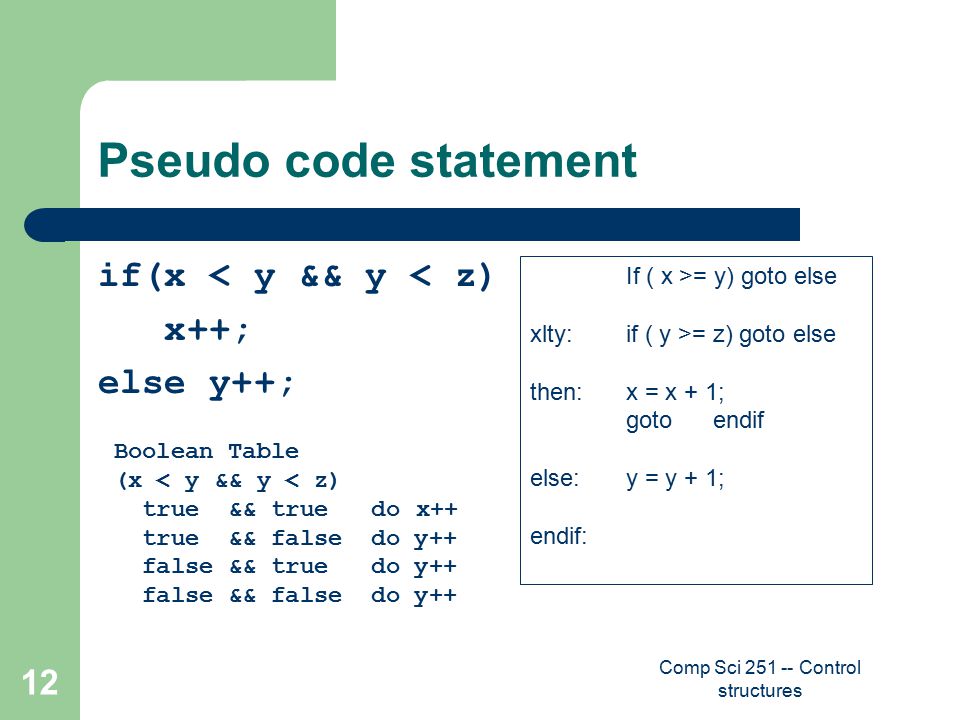 Pseudo code statement

if(x < y && y < z)
x++;
else y++;

Boolean Table
(x < y && y < z)
true && true do x++
true && false do y++
false && true do y++
false && false do y++

If ( x >= y) goto else

xlty: if ( y >= z) goto else

then: x = x + 1;
goto endif

else: y = y + 1;

endif:

12

Comp Sci 251 -- Control structures